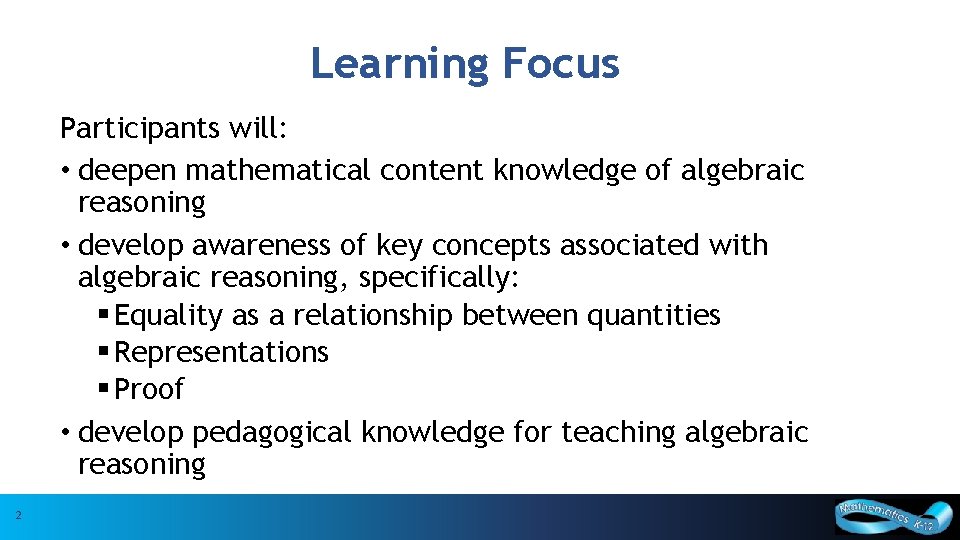 Learning Focus

Participants will:

• deepen mathematical content knowledge of algebraic reasoning

• develop awareness of key concepts associated with algebraic reasoning, specifically:

▪ Equality as a relationship between quantities

▪ Representations

▪ Proof

• develop pedagogical knowledge for teaching algebraic reasoning

2

Mathematics K-12